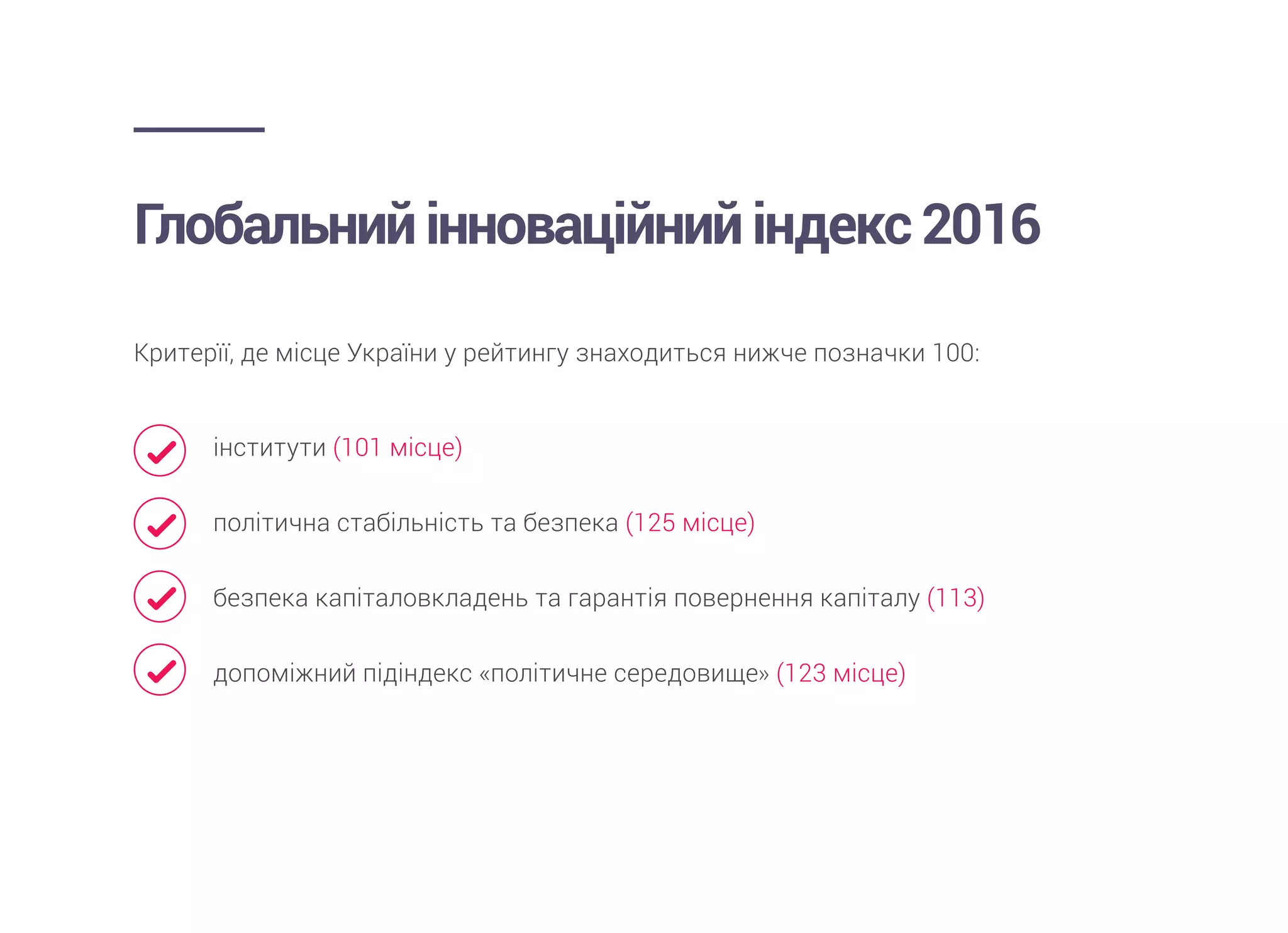 Глобальний інноваційний індекс 2016

Критерії, де місце України у рейтингу знаходиться нижче позначки 100:

інститути (101 місце)

політична стабільність та безпека (125 місце)

безпека капіталовкладень та гарантія повернення капіталу (113)

допоміжний підіндекс «політичне середовище» (123 місце)